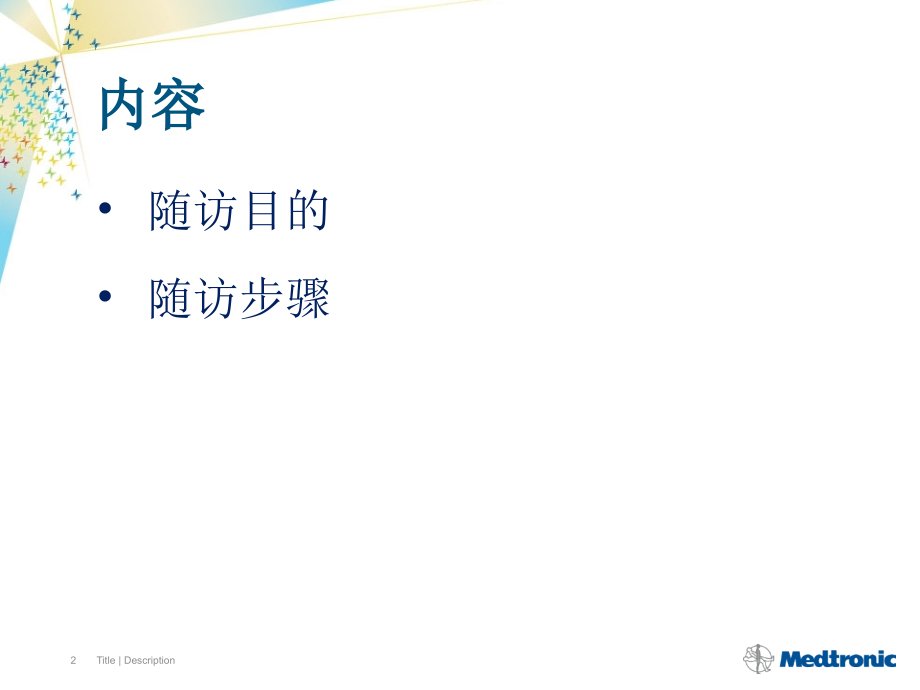 内容

• 随访目的
• 随访步骤

2 Title | Description

Medtronic